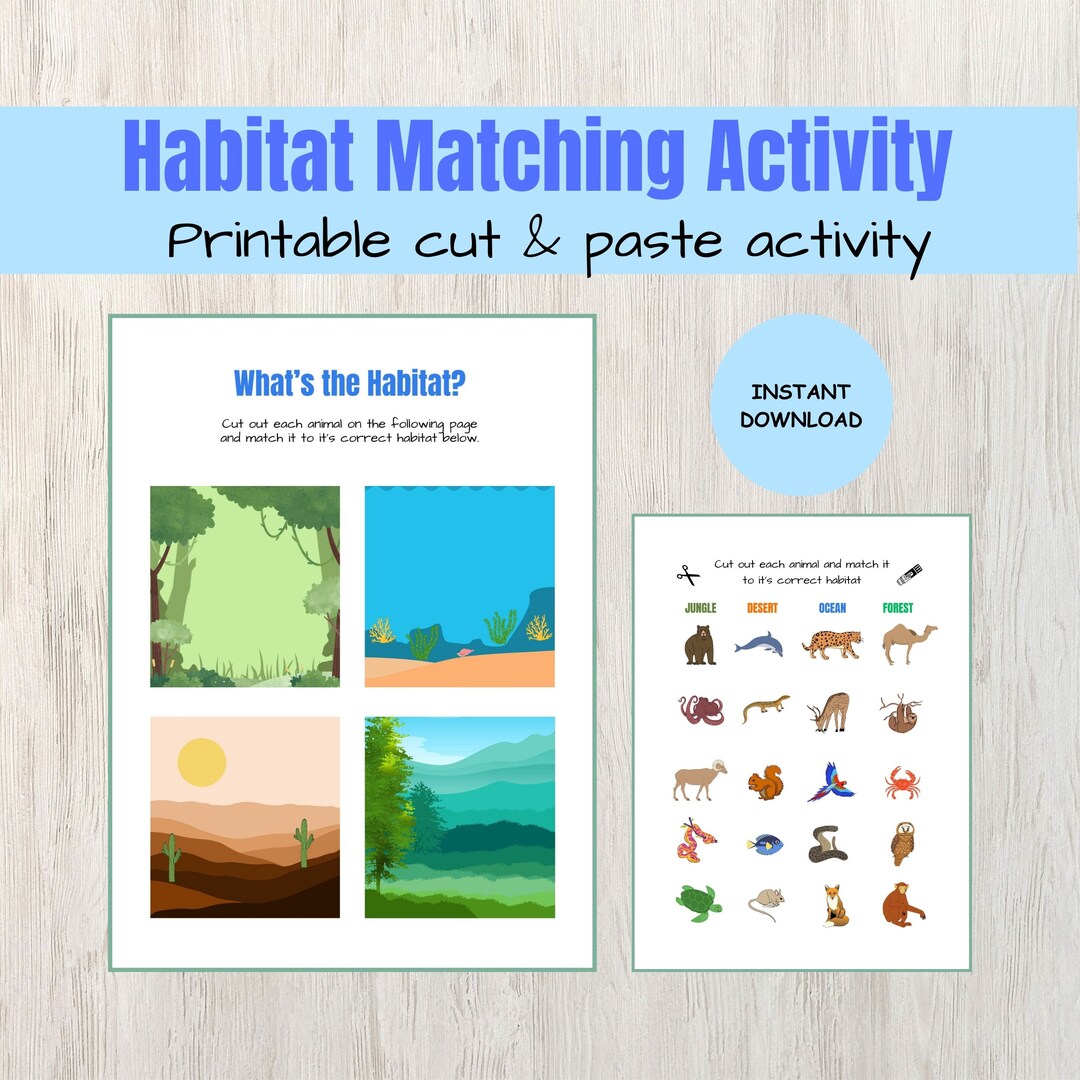 Habitat Matching Activity

Printable cut & paste activity

What's the Habitat?

Cut out each animal on the following page and match it to it's correct habitat below.

INSTANT DOWNLOAD

Cut out each animal and match it to it's correct habitat

JUNGLE DESERT OCEAN FOREST